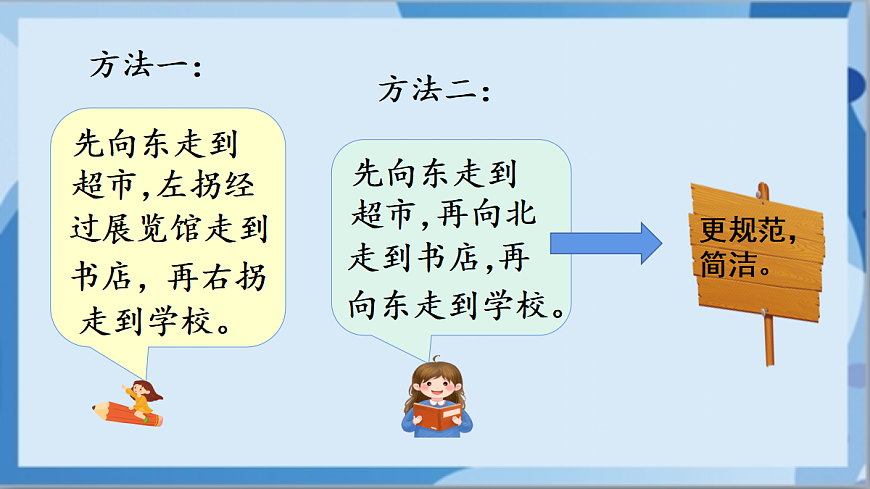 方法一：

先向东走到超市,左拐经过展览馆走到书店，再右拐走到学校。

方法二：

先向东走到超市,再向北走到书店,再向东走到学校。

更规范，简洁。